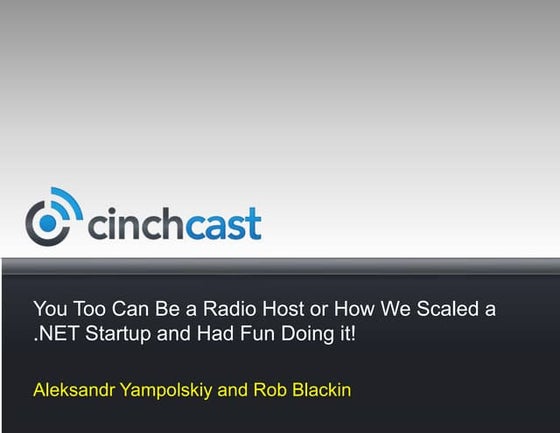 cinchcast

You Too Can Be a Radio Host or How We Scaled a .NET Startup and Had Fun Doing it!

Aleksandr Yampolskiy and Rob Blackin